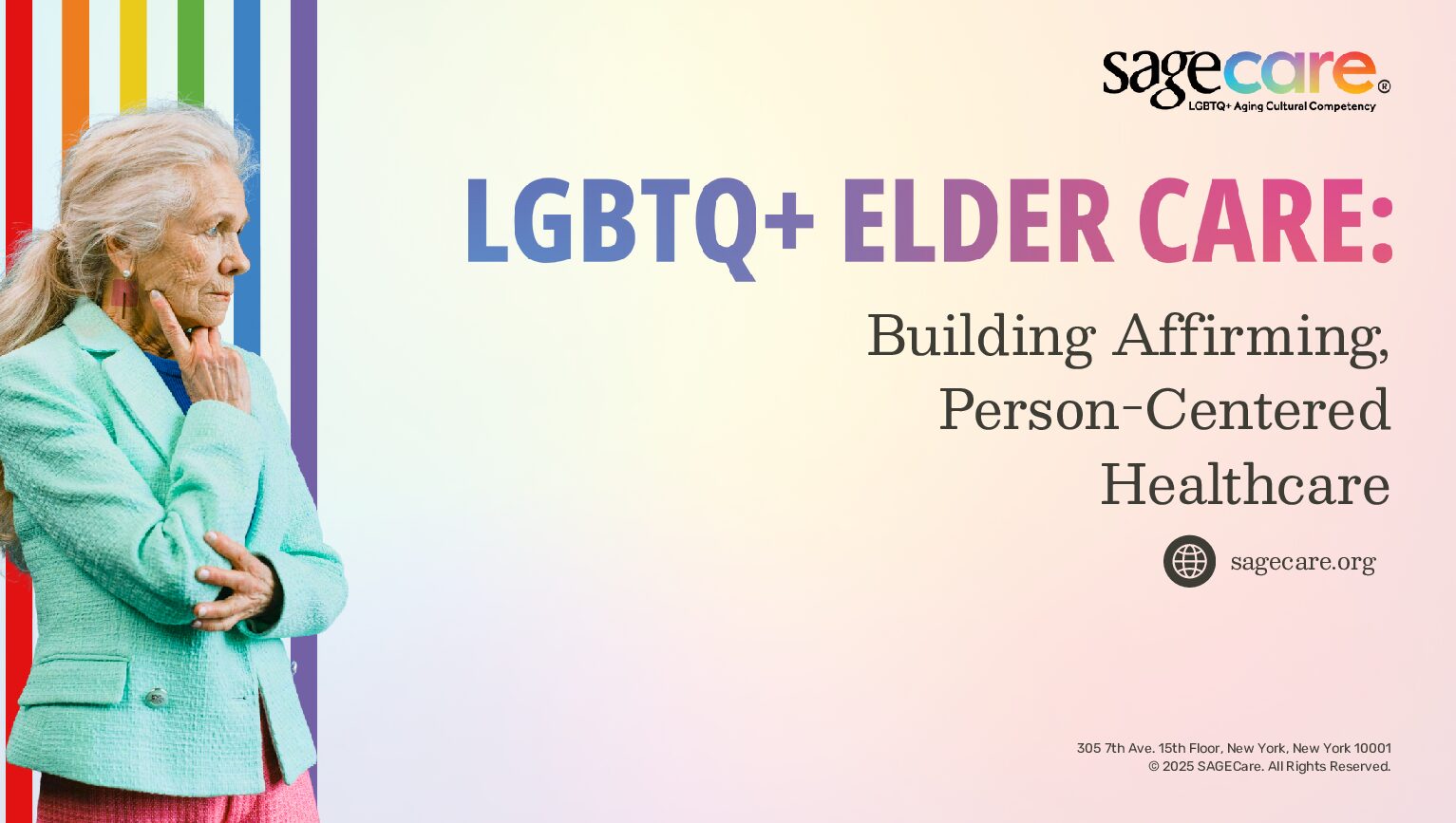 sagecare®
LGBTQ+ Aging Cultural Competency

LGBTQ+ ELDER CARE:

Building Affirming, Person-Centered Healthcare

sagecare.org

305 7th Ave. 15th Floor, New York, New York 10001
© 2025 SAGECare. All Rights Reserved.